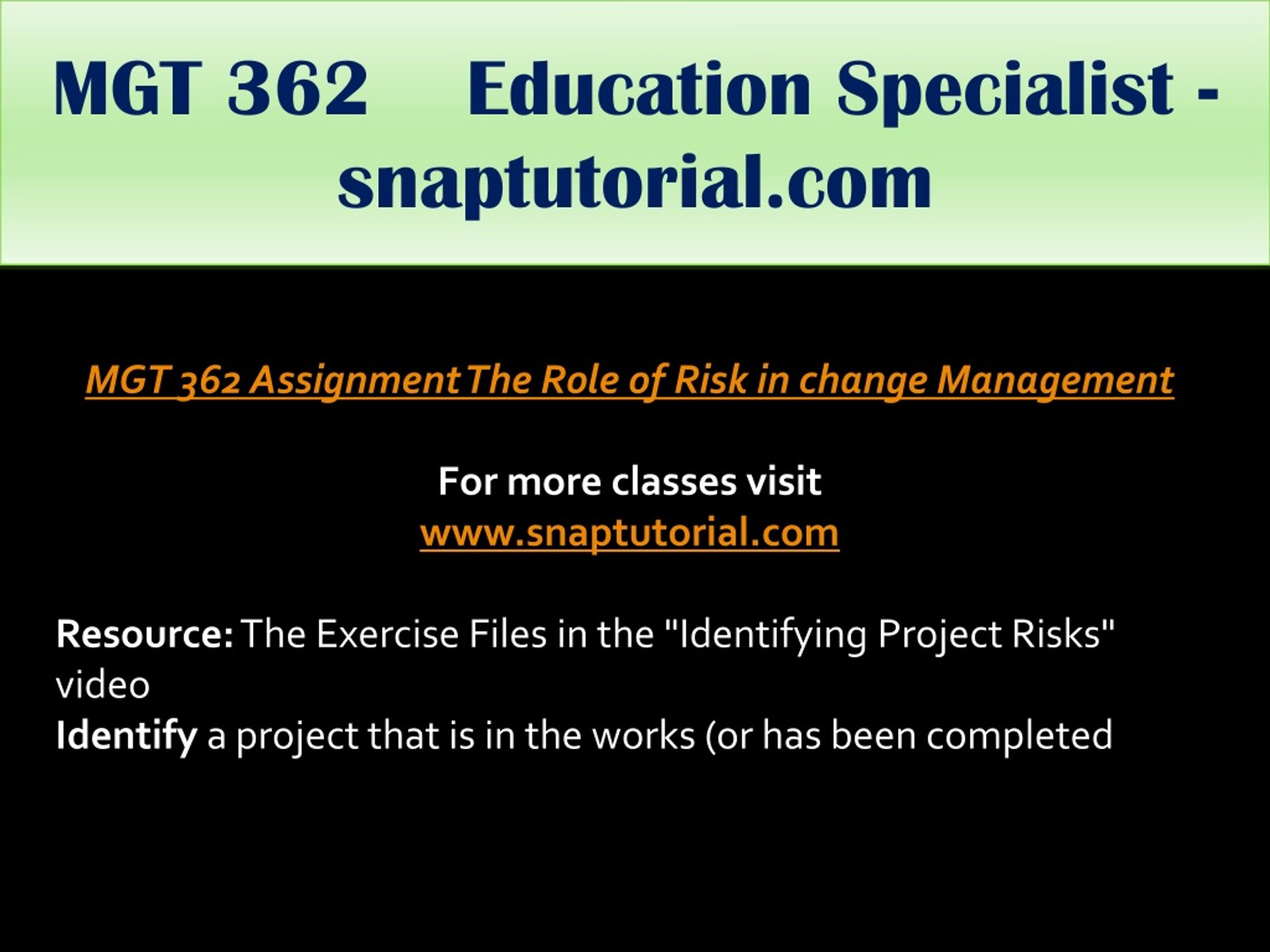 MGT 362 Education Specialist - snaptutorial.com

MGT 362 Assignment The Role of Risk in change Management

For more classes visit
www.snaptutorial.com

Resource: The Exercise Files in the "Identifying Project Risks" video
Identify a project that is in the works (or has been completed